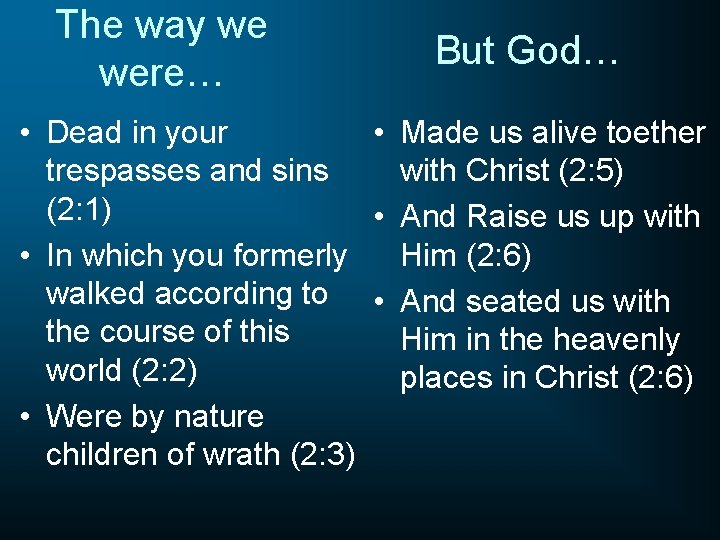 The way we were…

• Dead in your trespasses and sins (2:1)
• In which you formerly walked according to the course of this world (2:2)
• Were by nature children of wrath (2:3)

But God…

• Made us alive toether with Christ (2:5)
• And Raise us up with Him (2:6)
• And seated us with Him in the heavenly places in Christ (2:6)